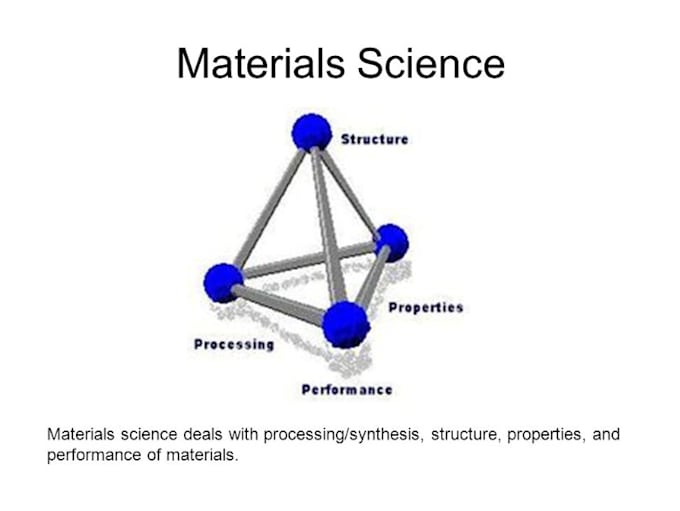 Materials Science

Structure

Properties

Processing

Performance

Materials science deals with processing/synthesis, structure, properties, and performance of materials.